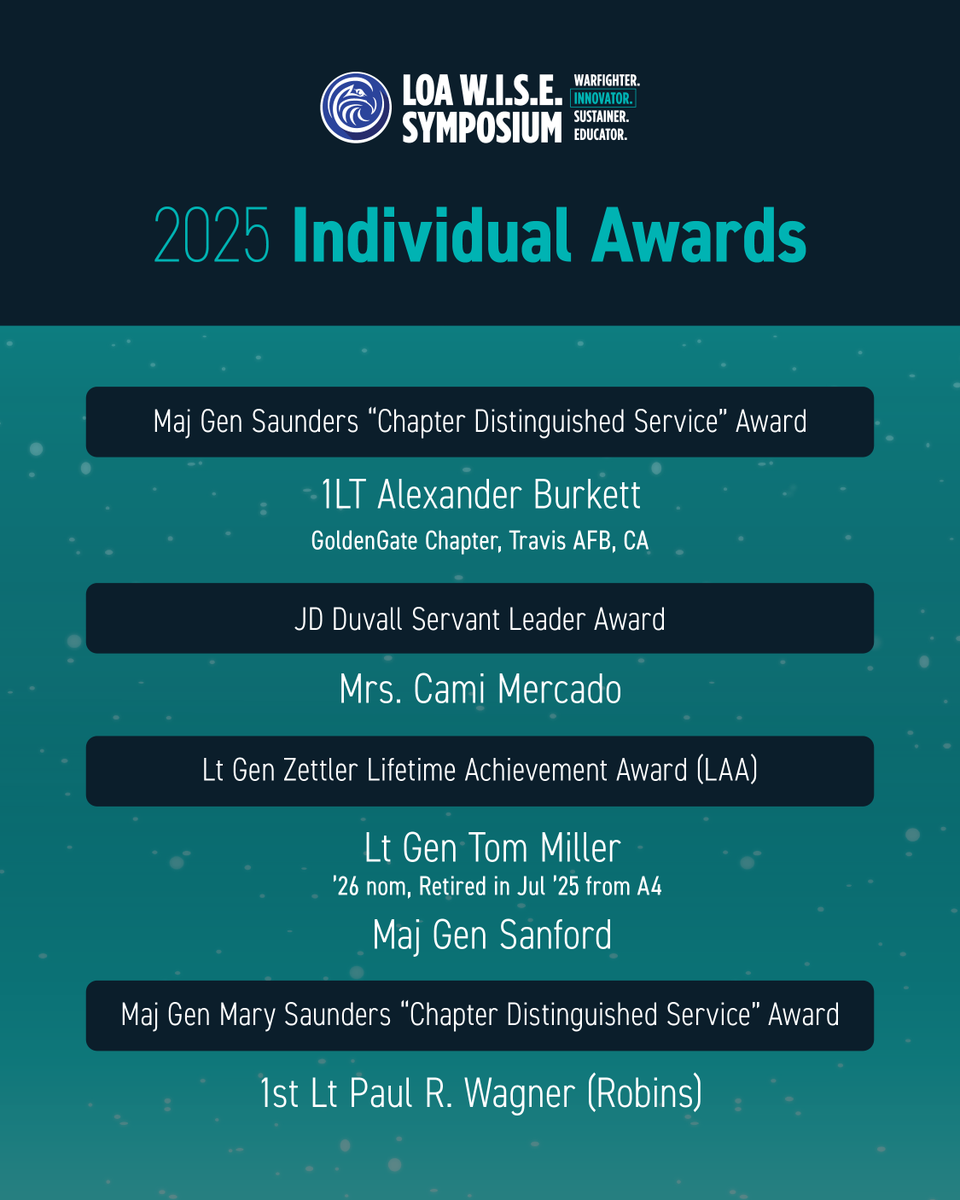 LOA W.I.S.E. SYMPOSIUM
WARFIGHTER.
INNOVATOR.
SUSTAINER.
EDUCATOR.

2025 Individual Awards

Maj Gen Saunders “Chapter Distinguished Service” Award

1LT Alexander Burkett
GoldenGate Chapter, Travis AFB, CA

JD Duvall Servant Leader Award

Mrs. Cami Mercado

Lt Gen Zettler Lifetime Achievement Award (LAA)

Lt Gen Tom Miller
’26 nom, Retired in Jul ’25 from A4
Maj Gen Sanford

Maj Gen Mary Saunders “Chapter Distinguished Service” Award

1st Lt Paul R. Wagner (Robins)